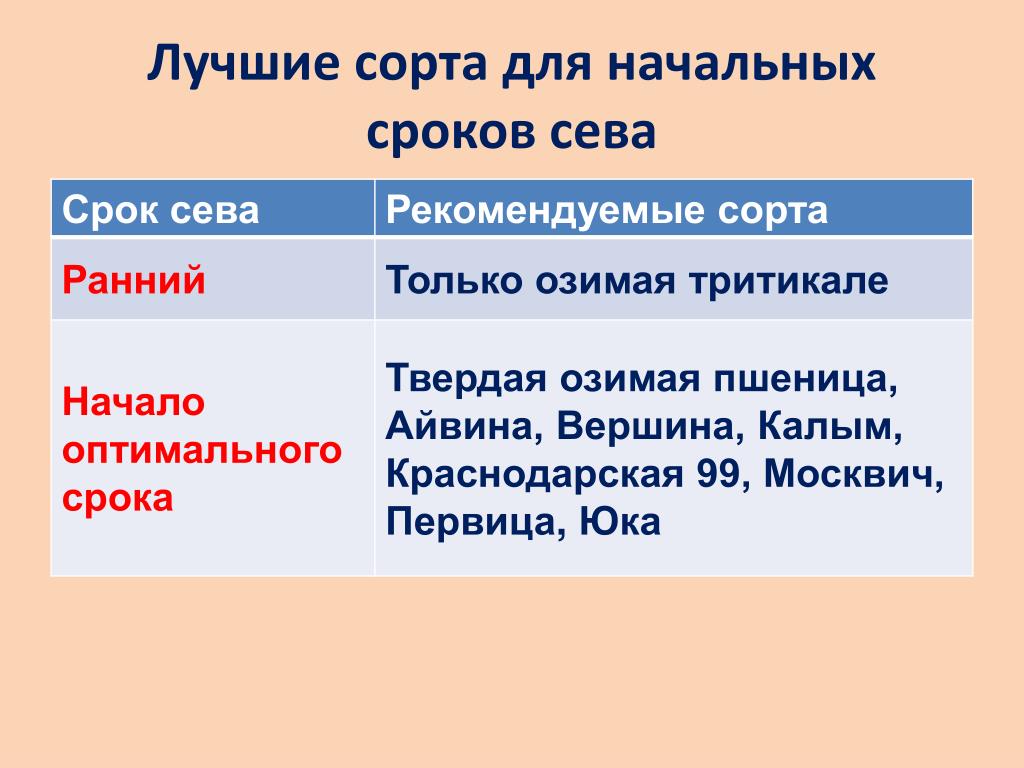 Лучшие сорта для начальных сроков сева

| Срок сева | Рекомендуемые сорта |
|---|---|
| Ранний | Только озимая тритикале |
| Начало оптимального срока | Твердая озимая пшеница, Айвина, Вершина, Калым, Краснодарская 99, Москвич, Первица, Юка |